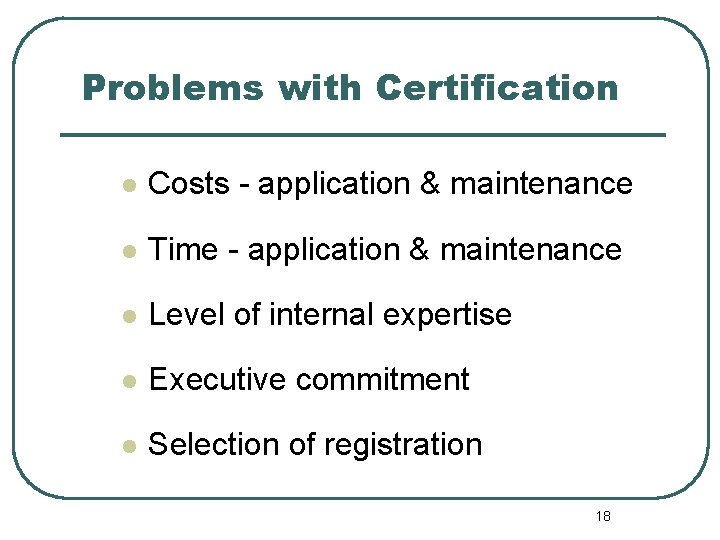 Problems with Certification

- Costs - application & maintenance
- Time - application & maintenance
- Level of internal expertise
- Executive commitment
- Selection of registration

18